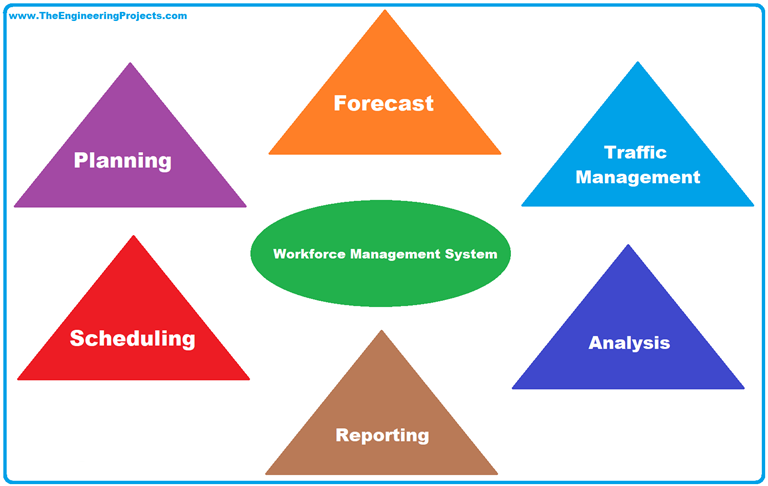 www.TheEngineeringProjects.com

Forecast

Planning

Traffic Management

Workforce Management System

Scheduling

Analysis

Reporting